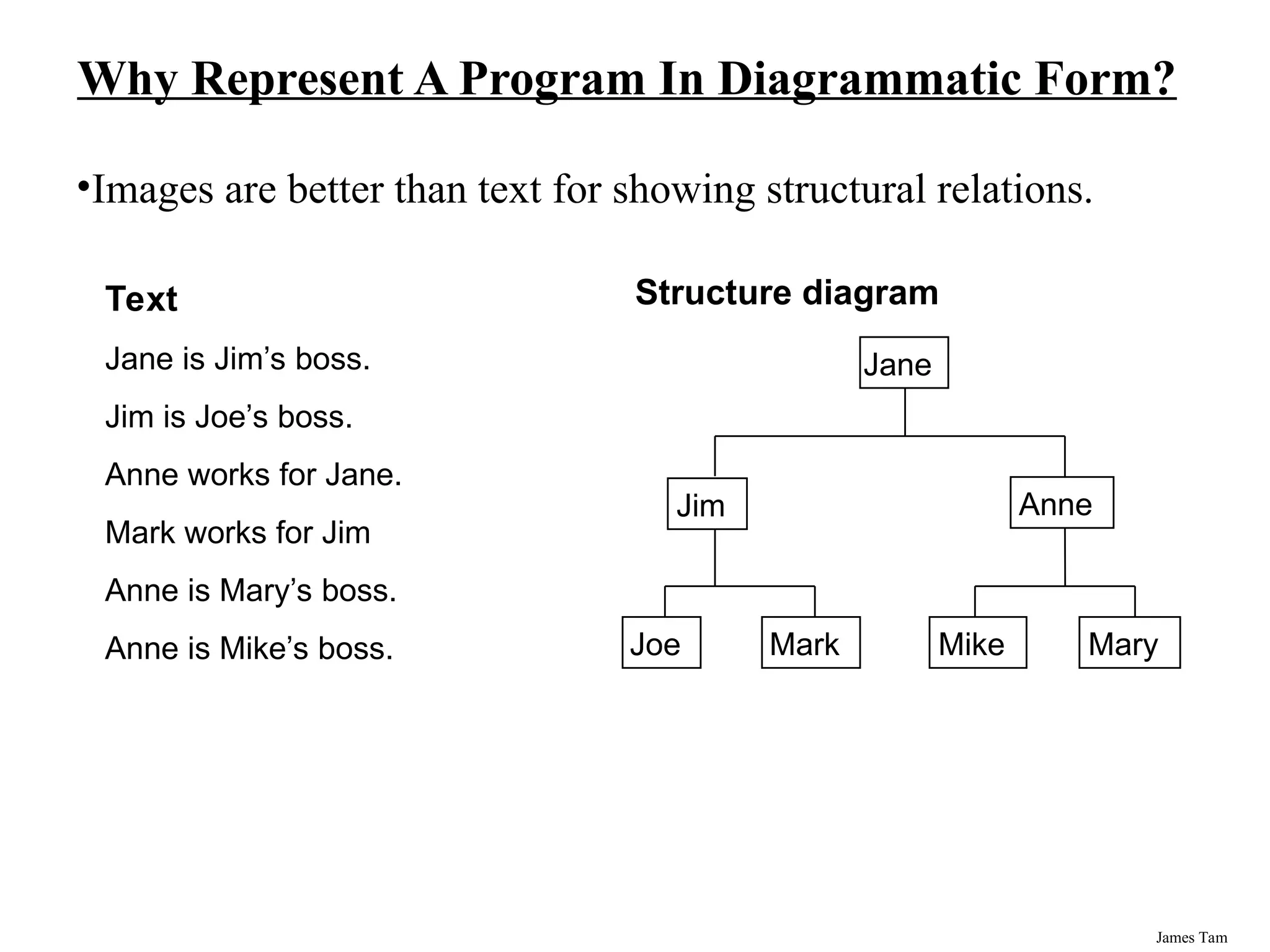 Why Represent A Program In Diagrammatic Form?

•Images are better than text for showing structural relations.

Text

Jane is Jim’s boss.

Jim is Joe’s boss.

Anne works for Jane.

Mark works for Jim

Anne is Mary’s boss.

Anne is Mike’s boss.

Structure diagram

Jane

Jim

Anne

Joe

Mark

Mike

Mary

James Tam